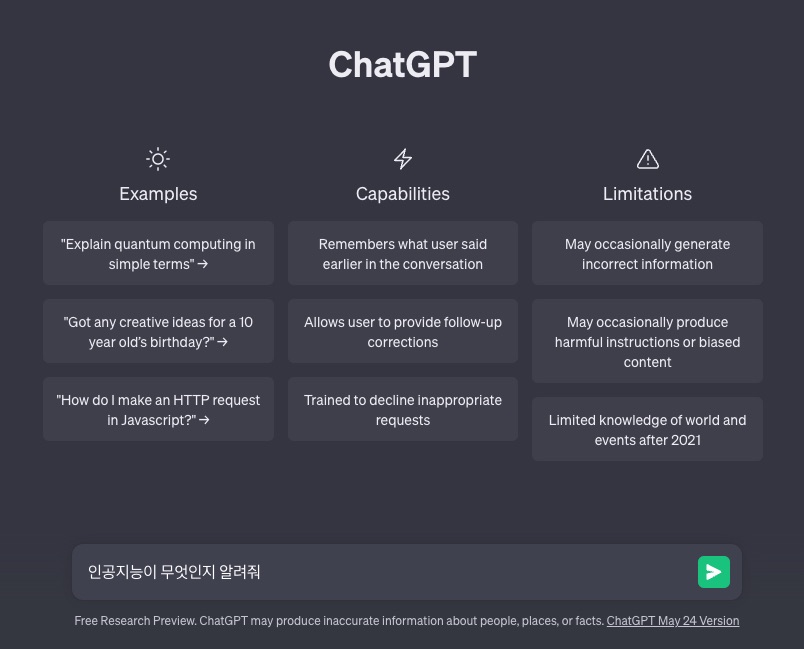 ChatGPT

Examples

"Explain quantum computing in simple terms" →

"Got any creative ideas for a 10 year old's birthday?" →

"How do I make an HTTP request in Javascript?" →

Capabilities

Remembers what user said earlier in the conversation

Allows user to provide follow-up corrections

Trained to decline inappropriate requests

Limitations

May occasionally generate incorrect information

May occasionally produce harmful instructions or biased content

Limited knowledge of world and events after 2021

인공지능이 무엇인지 알려줘

Free Research Preview. ChatGPT may produce inaccurate information about people, places, or facts. ChatGPT May 24 Version